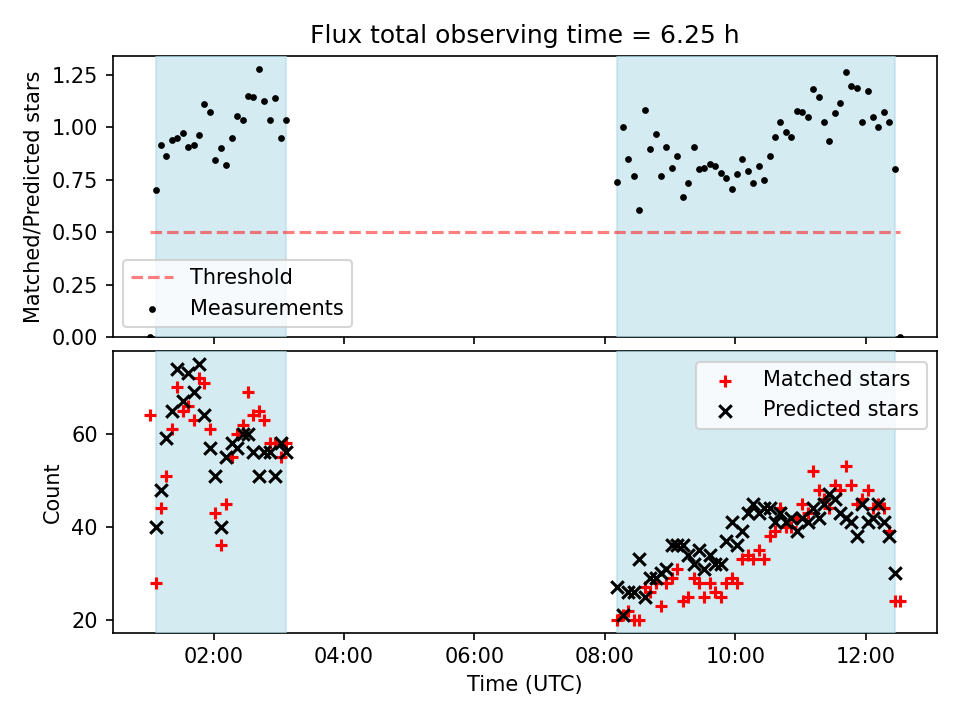 Flux total observing time = 6.25 h

Matched/Predicted stars

1.25
1.00
0.75
0.50
0.25
0.00

Threshold
Measurements

Count

60
40
20

Matched stars
Predicted stars

02:00
04:00
06:00
08:00
10:00
12:00

Time (UTC)